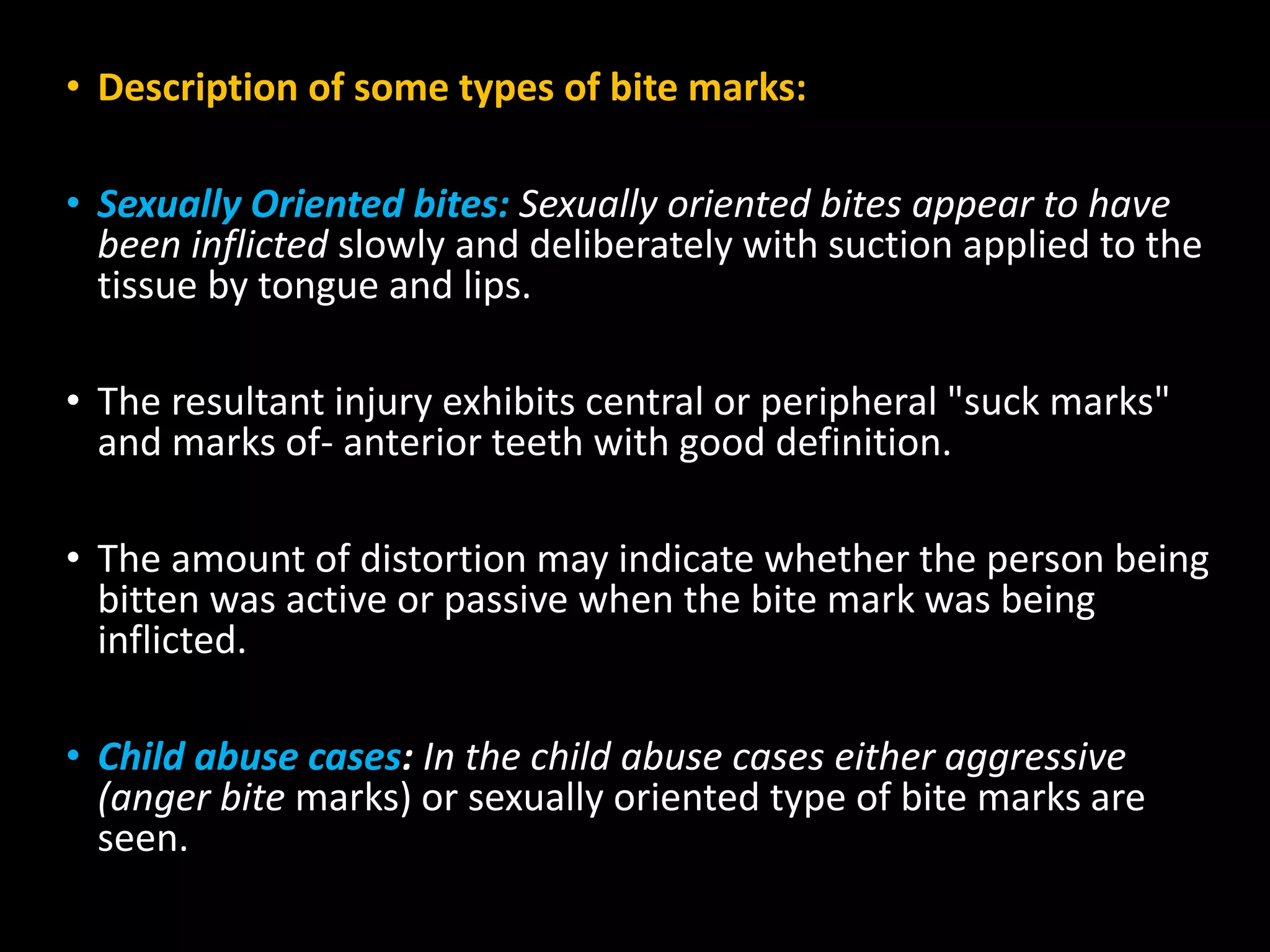 • Description of some types of bite marks:

• Sexually Oriented bites: Sexually oriented bites appear to have been inflicted slowly and deliberately with suction applied to the tissue by tongue and lips.

• The resultant injury exhibits central or peripheral "suck marks" and marks of- anterior teeth with good definition.

• The amount of distortion may indicate whether the person being bitten was active or passive when the bite mark was being inflicted.

• Child abuse cases: In the child abuse cases either aggressive (anger bite marks) or sexually oriented type of bite marks are seen.